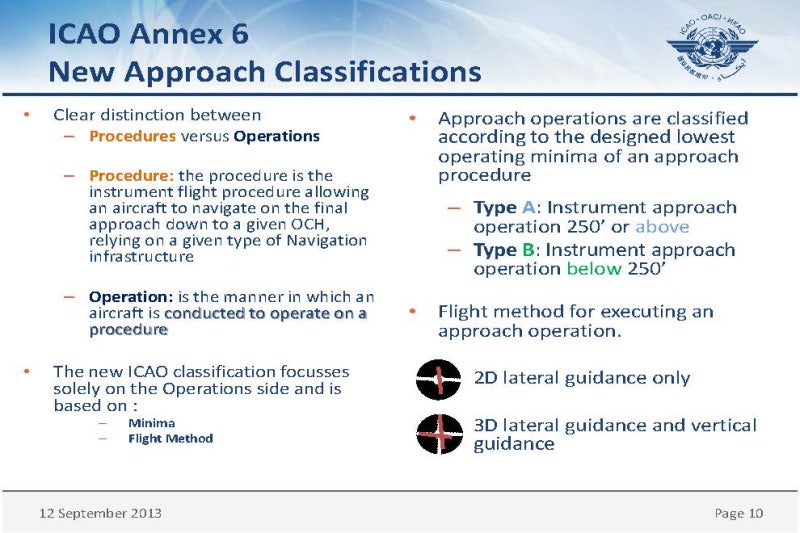 ICAO Annex 6
New Approach Classifications

ICAO · OACI · ИКАО

• Clear distinction between
– Procedures versus Operations

– Procedure: the procedure is the instrument flight procedure allowing an aircraft to navigate on the final approach down to a given OCH, relying on a given type of Navigation infrastructure

– Operation: is the manner in which an aircraft is conducted to operate on a procedure

• The new ICAO classification focusses solely on the Operations side and is based on :
– Minima
– Flight Method

• Approach operations are classified according to the designed lowest operating minima of an approach procedure

– Type A: Instrument approach operation 250' or above
– Type B: Instrument approach operation below 250'

• Flight method for executing an approach operation.

2D lateral guidance only

3D lateral guidance and vertical guidance

12 September 2013

Page 10